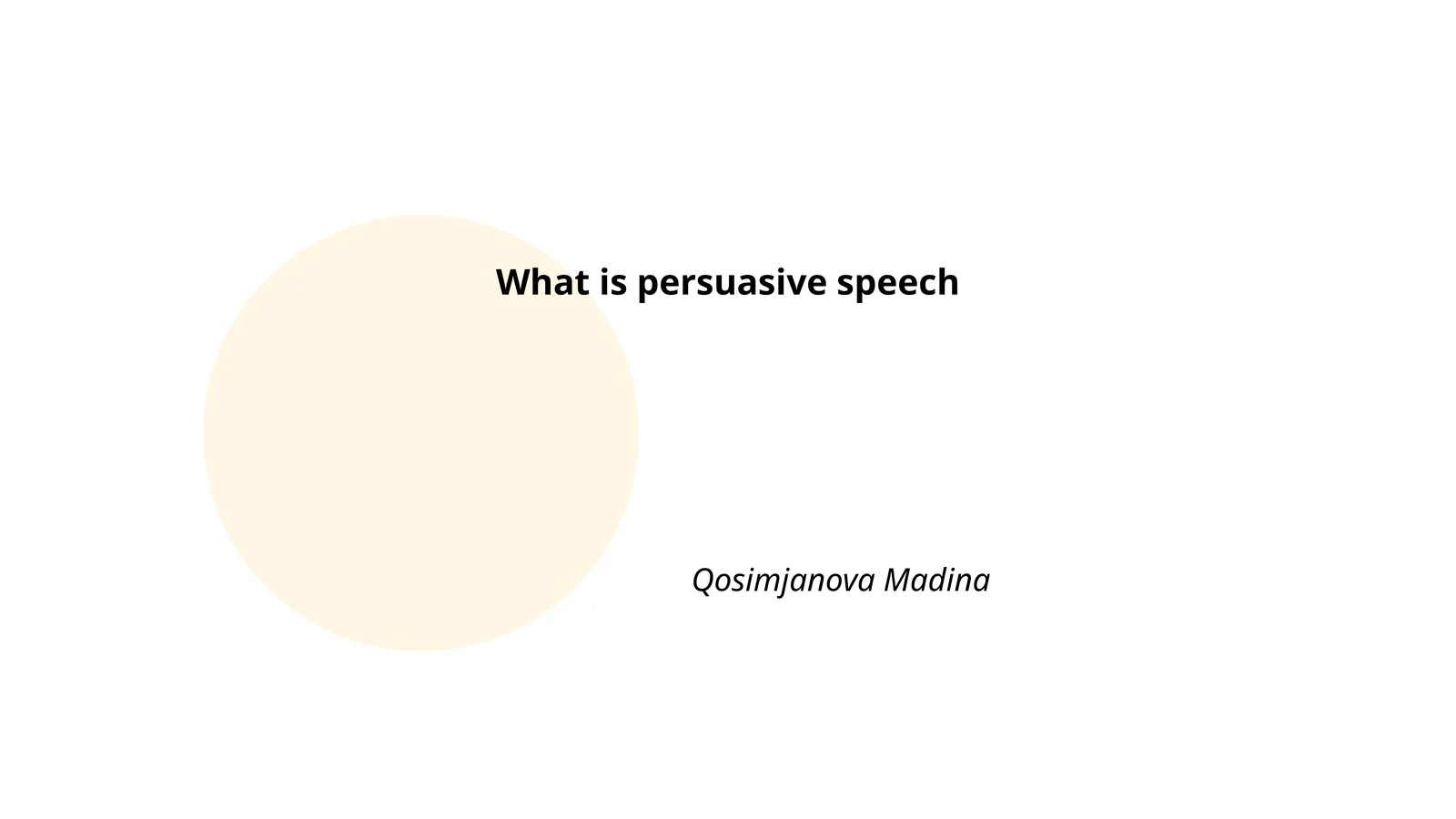 What is persuasive speech

Qosimjanova Madina